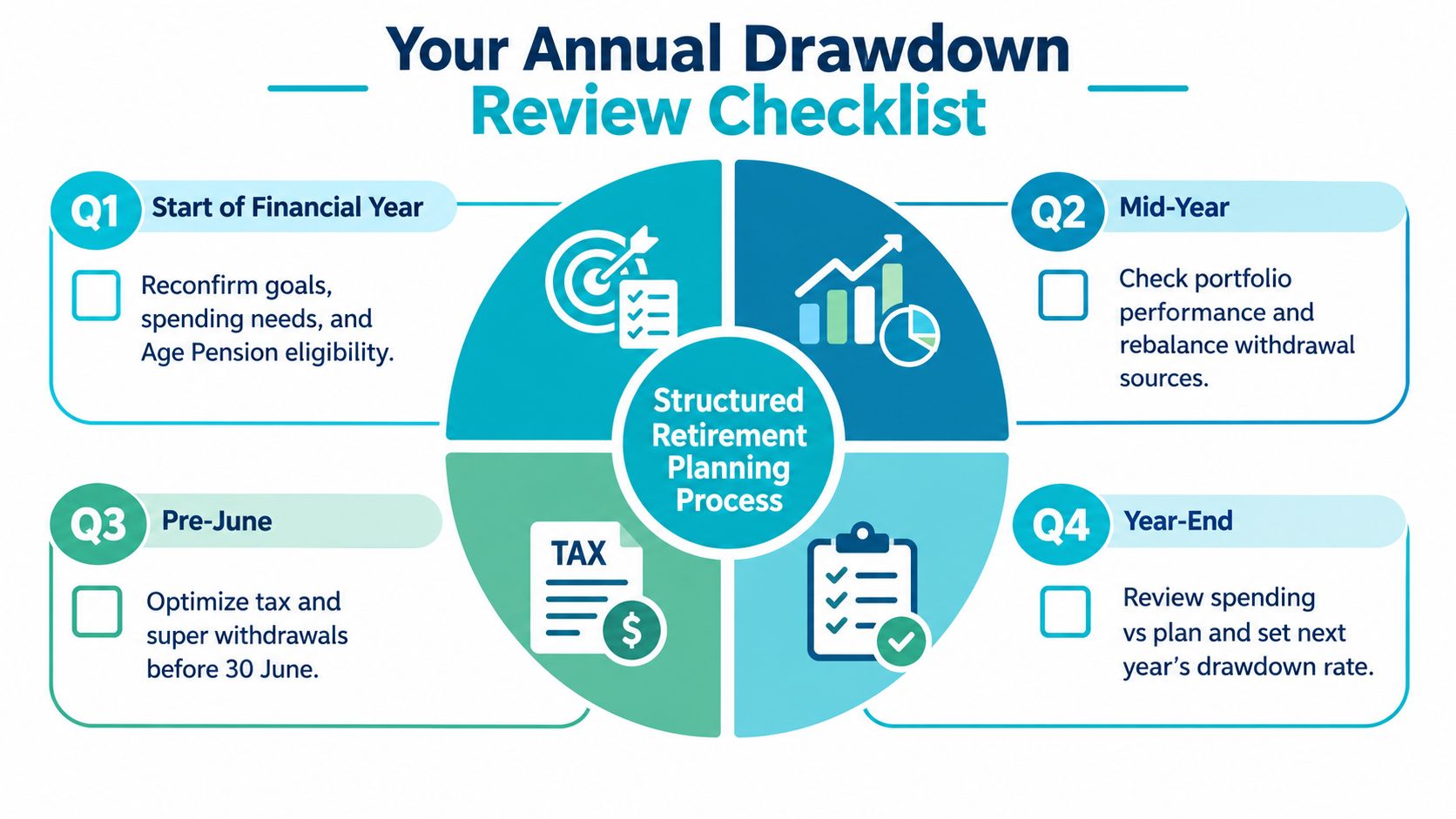 Your Annual Drawdown Review Checklist

Q1 Start of Financial Year

Reconfirm goals, spending needs, and Age Pension eligibility.

Q2 Mid-Year

Check portfolio performance and rebalance withdrawal sources.

Structured Retirement Planning Process

Q3 Pre-June

Optimize tax and super withdrawals before 30 June.

TAX

$

Q4 Year-End

Review spending vs plan and set next year's drawdown rate.